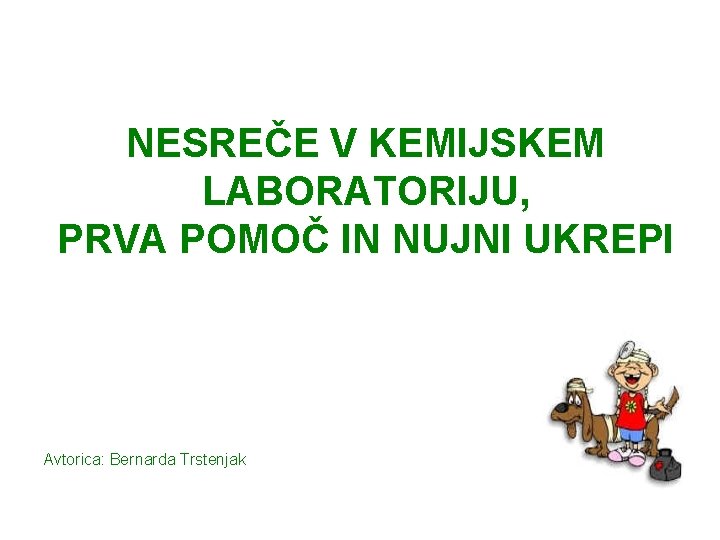 NESREČE V KEMIJSKEM LABORATORIJU,
PRVA POMOČ IN NUJNI UKREPI

Avtorica: Bernarda Trstenjak